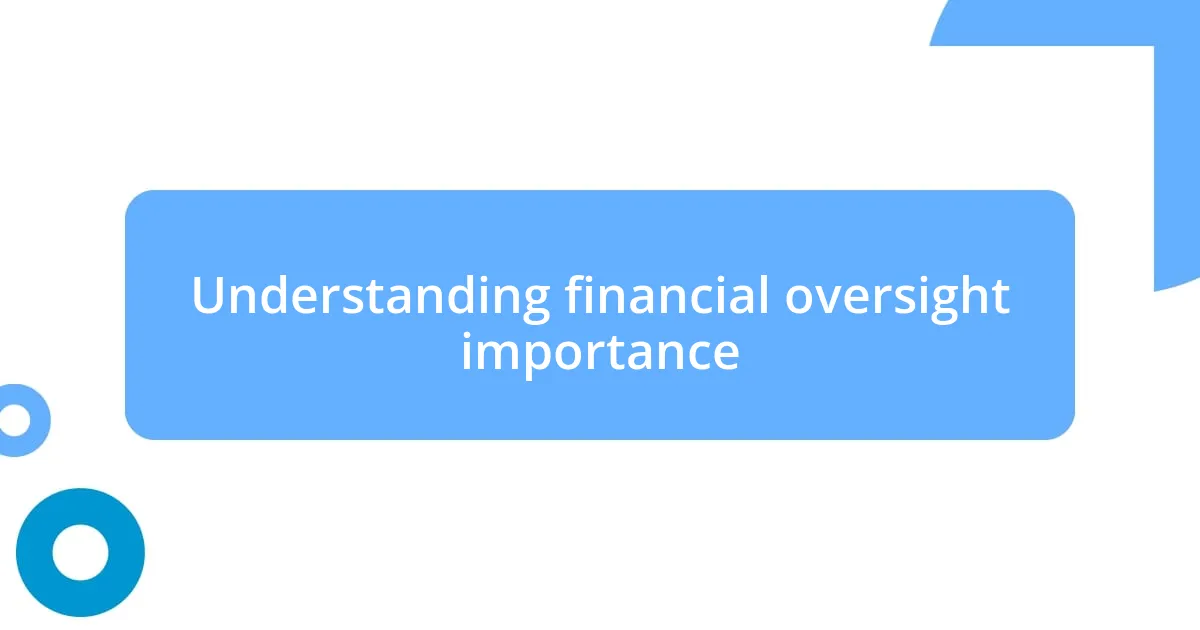 Understanding financial oversight importance